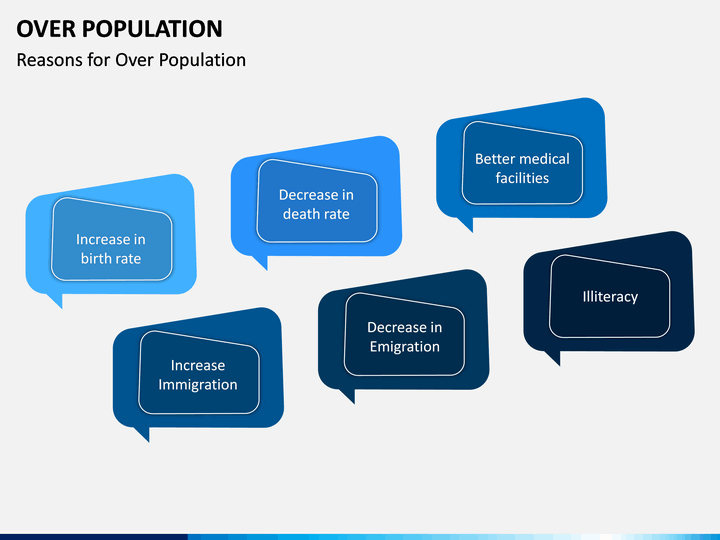 OVER POPULATION

Reasons for Over Population

Increase in birth rate

Decrease in death rate

Better medical facilities

Increase Immigration

Decrease in Emigration

Illiteracy